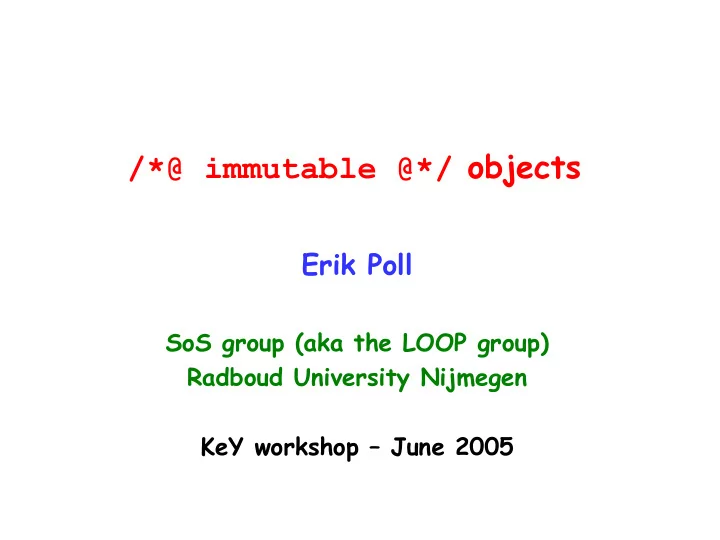 /*@ immutable @*/ objects

Erik Poll

SoS group (aka the LOOP group)
Radboud University Nijmegen

KeY workshop – June 2005